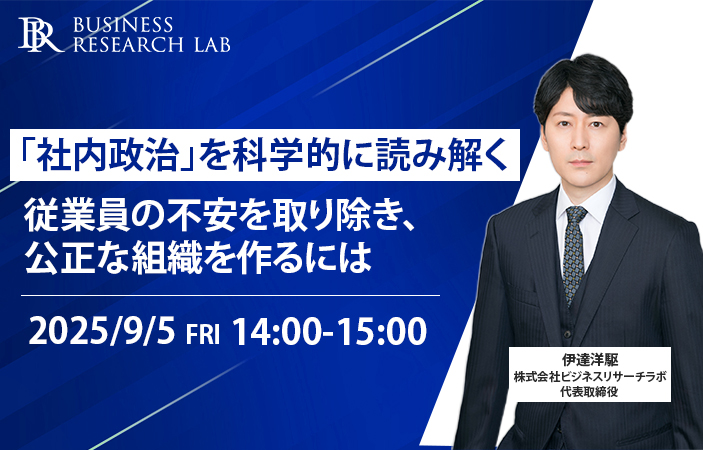 BR BUSINESS RESEARCH LAB

「社内政治」を科学的に読み解く

従業員の不安を取り除き、公正な組織を作るには

2025/9/5 FRI 14:00-15:00

伊達洋駆
株式会社ビジネスリサーチラボ
代表取締役